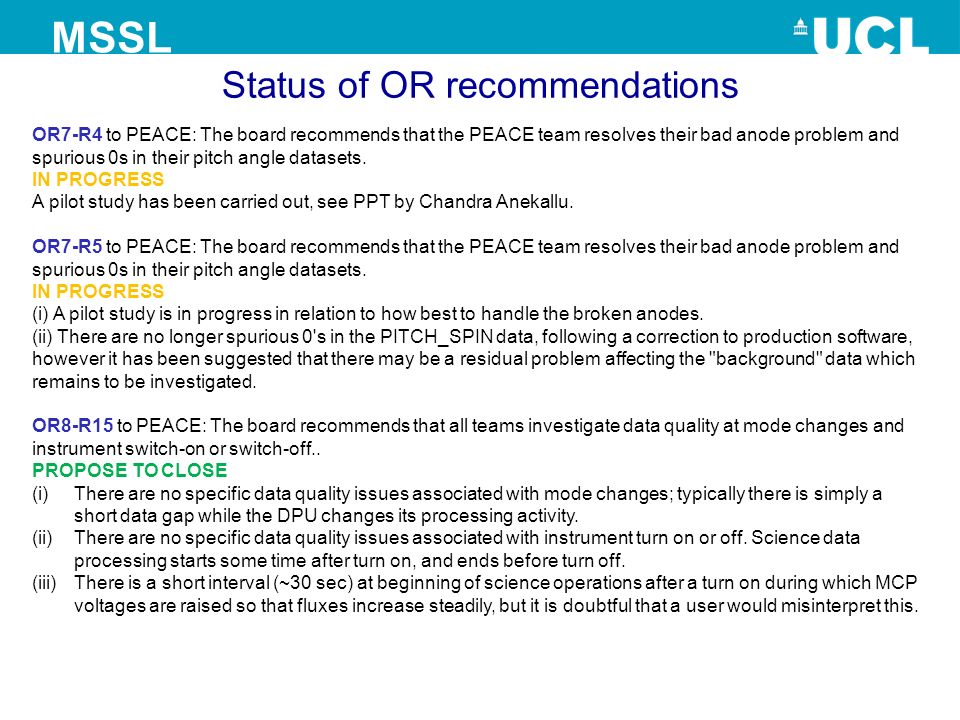 MSSL

UCL

Status of OR recommendations

OR7-R4 to PEACE: The board recommends that the PEACE team resolves their bad anode problem and spurious 0s in their pitch angle datasets.
IN PROGRESS
A pilot study has been carried out, see PPT by Chandra Anekallu.

OR7-R5 to PEACE: The board recommends that the PEACE team resolves their bad anode problem and spurious 0s in their pitch angle datasets.
IN PROGRESS
(i) A pilot study is in progress in relation to how best to handle the broken anodes.
(ii) There are no longer spurious 0's in the PITCH_SPIN data, following a correction to production software, however it has been suggested that there may be a residual problem affecting the "background" data which remains to be investigated.

OR8-R15 to PEACE: The board recommends that all teams investigate data quality at mode changes and instrument switch-on or switch-off..
PROPOSE TO CLOSE
(i) There are no specific data quality issues associated with mode changes; typically there is simply a short data gap while the DPU changes its processing activity.
(ii) There are no specific data quality issues associated with instrument turn on or off. Science data processing starts some time after turn on, and ends before turn off.
(iii) There is a short interval (~30 sec) at beginning of science operations after a turn on during which MCP voltages are raised so that fluxes increase steadily, but it is doubtful that a user would misinterpret this.